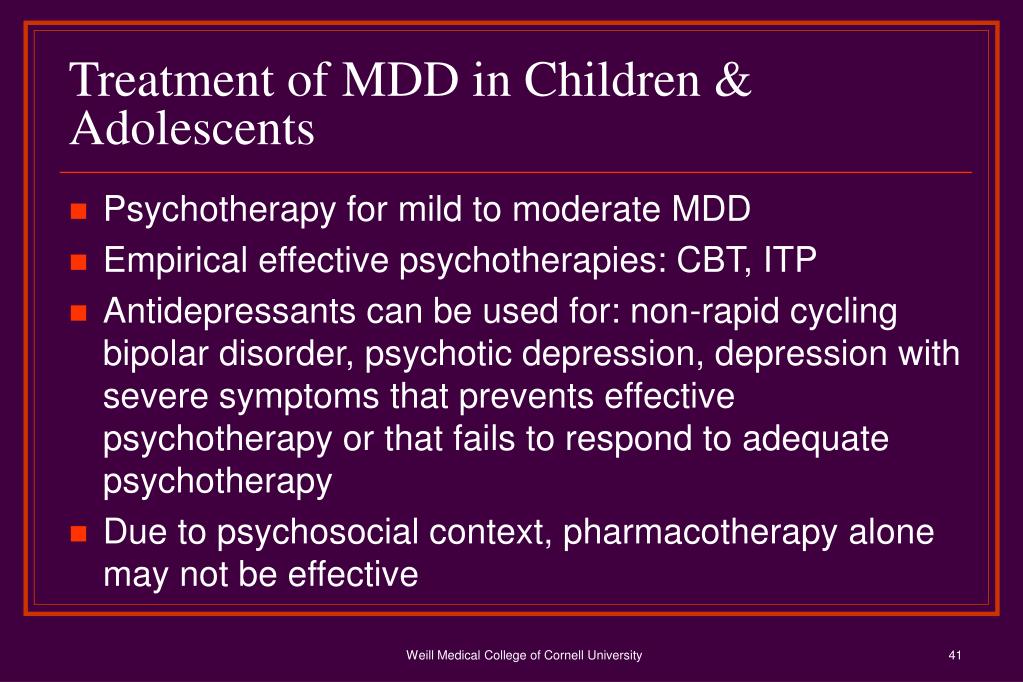 Treatment of MDD in Children & Adolescents

- Psychotherapy for mild to moderate MDD
- Empirical effective psychotherapies: CBT, ITP
- Antidepressants can be used for: non-rapid cycling bipolar disorder, psychotic depression, depression with severe symptoms that prevents effective psychotherapy or that fails to respond to adequate psychotherapy
- Due to psychosocial context, pharmacotherapy alone may not be effective

Weill Medical College of Cornell University

41